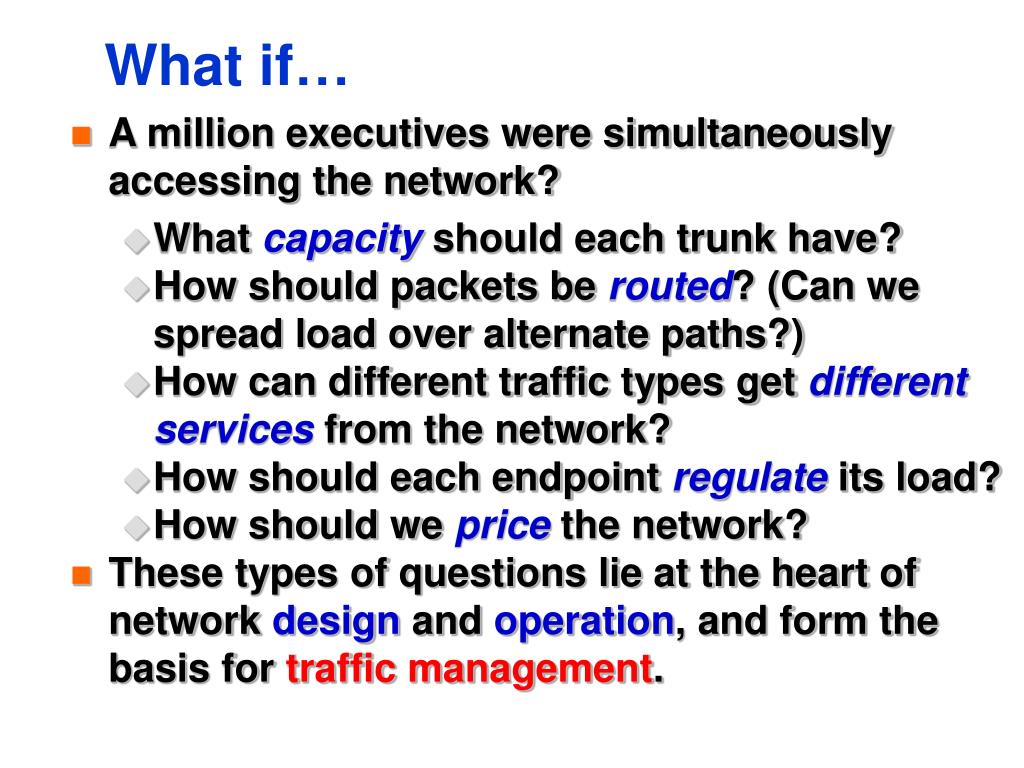 What if…

A million executives were simultaneously accessing the network?

What capacity should each trunk have?

How should packets be routed? (Can we spread load over alternate paths?)

How can different traffic types get different services from the network?

How should each endpoint regulate its load?

How should we price the network?

These types of questions lie at the heart of network design and operation, and form the basis for traffic management.